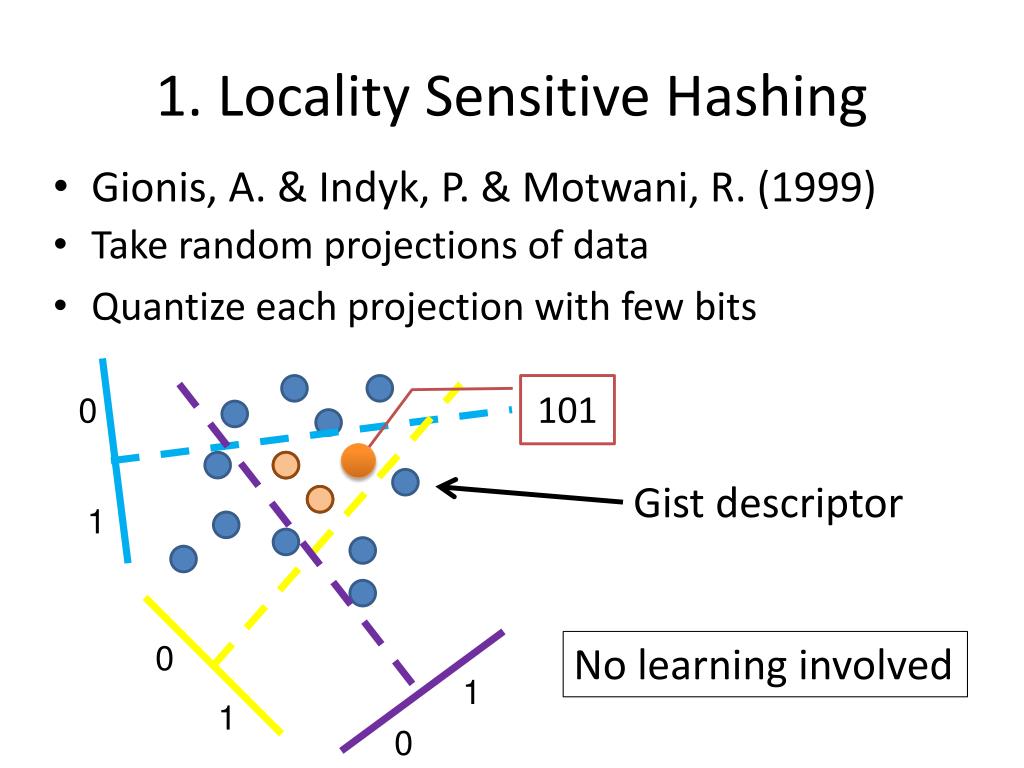 1. Locality Sensitive Hashing

• Gionis, A. & Indyk, P. & Motwani, R. (1999)
• Take random projections of data
• Quantize each projection with few bits

0
1
101
Gist descriptor
0
1
1
0
No learning involved